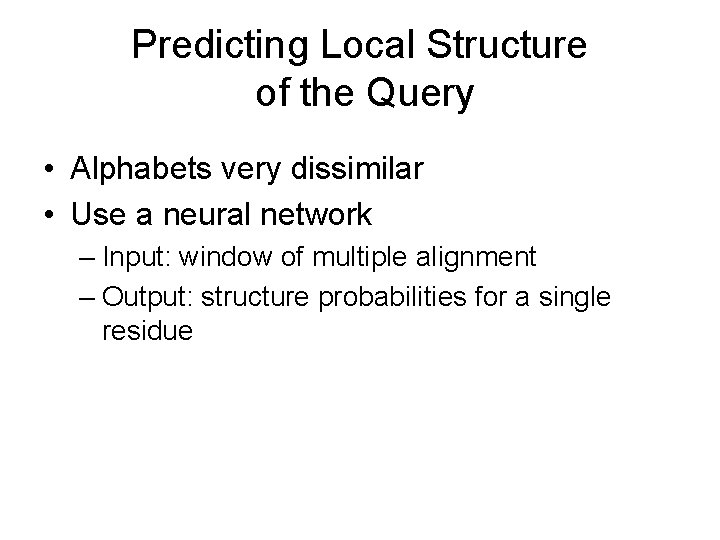 Predicting Local Structure of the Query

• Alphabets very dissimilar
• Use a neural network
  – Input: window of multiple alignment
  – Output: structure probabilities for a single residue